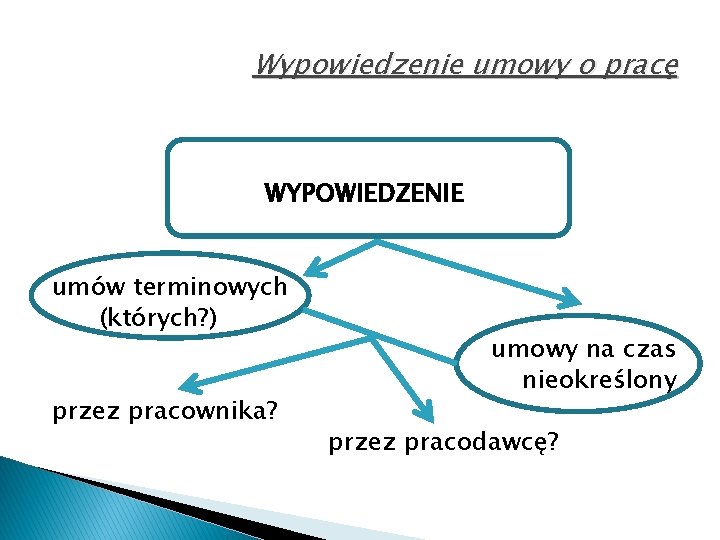 Wypowiedzenie umowy o pracę

WYPOWIEDZENIE

umów terminowych (których?)

umowy na czas nieokreślony

przez pracownika?

przez pracodawcę?